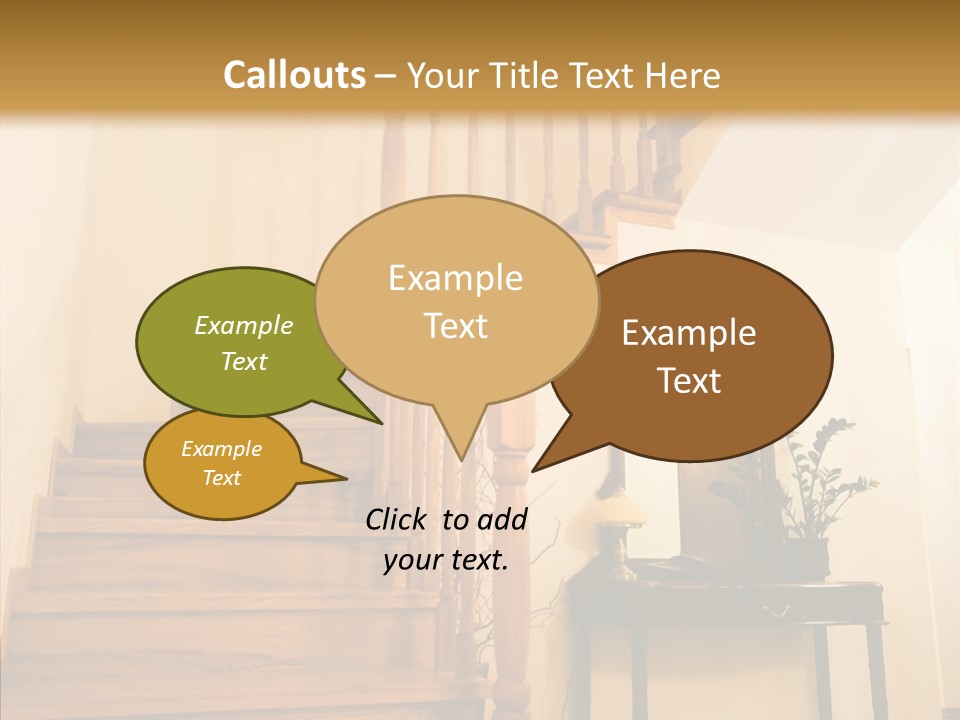 Callouts – Your Title Text Here

Example Text

Example Text

Example Text

Example Text

Click to add your text.